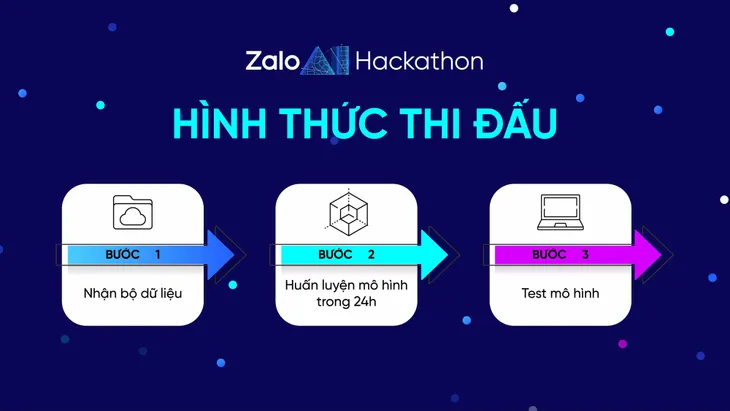 Zalo AI Hackathon

HÌNH THỨC THI ĐẤU

BƯỚC 1

Nhận bộ dữ liệu

BƯỚC 2

Huấn luyện mô hình trong 24h

BƯỚC 3

Test mô hình